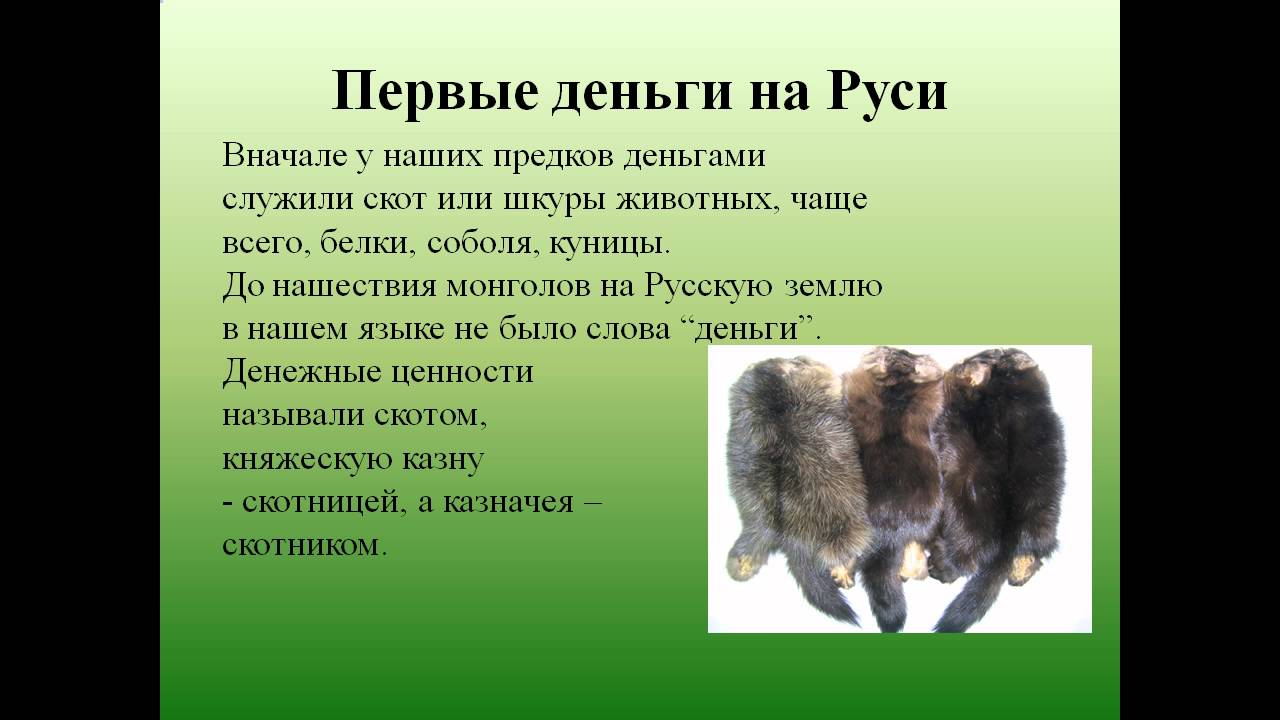 Первые деньги на Руси

Вначале у наших предков деньгами служили скот или шкуры животных, чаще всего, белки, соболя, куницы.
До нашествия монголов на Русскую землю в нашем языке не было слова “деньги”.
Денежные ценности называли скотом, княжескую казну - скотницей, а казначея – скотником.